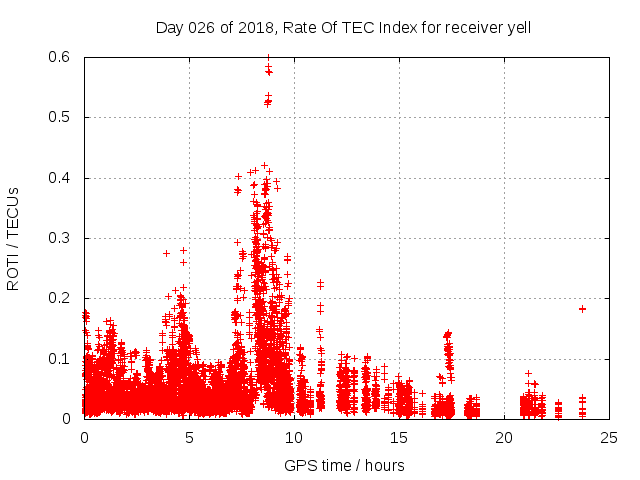 Day 026 of 2018, Rate Of TEC Index for receiver yell

ROTI / TECUs

0.6
0.5
0.4
0.3
0.2
0.1
0

0
5
10
15
20
25

GPS time / hours